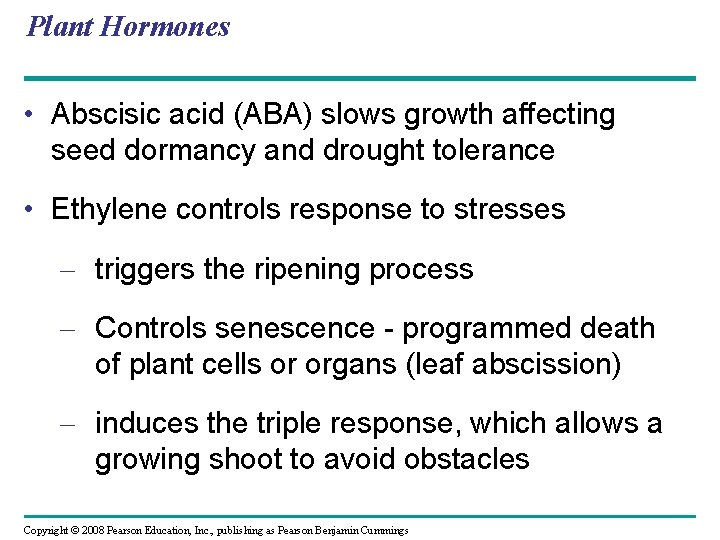 Plant Hormones

• Abscisic acid (ABA) slows growth affecting seed dormancy and drought tolerance

• Ethylene controls response to stresses

– triggers the ripening process

– Controls senescence - programmed death of plant cells or organs (leaf abscission)

– induces the triple response, which allows a growing shoot to avoid obstacles

Copyright © 2008 Pearson Education, Inc., publishing as Pearson Benjamin Cummings